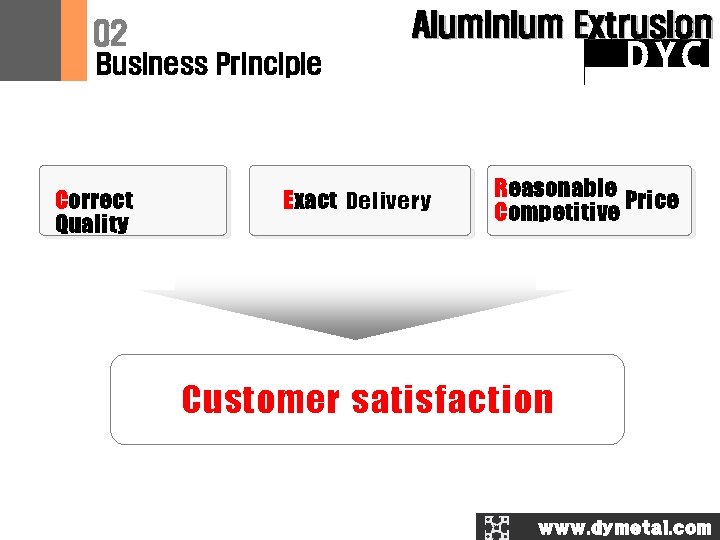 02
Business Principle

Aluminium Extrusion
DYC

Correct Quality

Exact Delivery

Reasonable Competitive Price

Customer satisfaction

www.dymetal.com